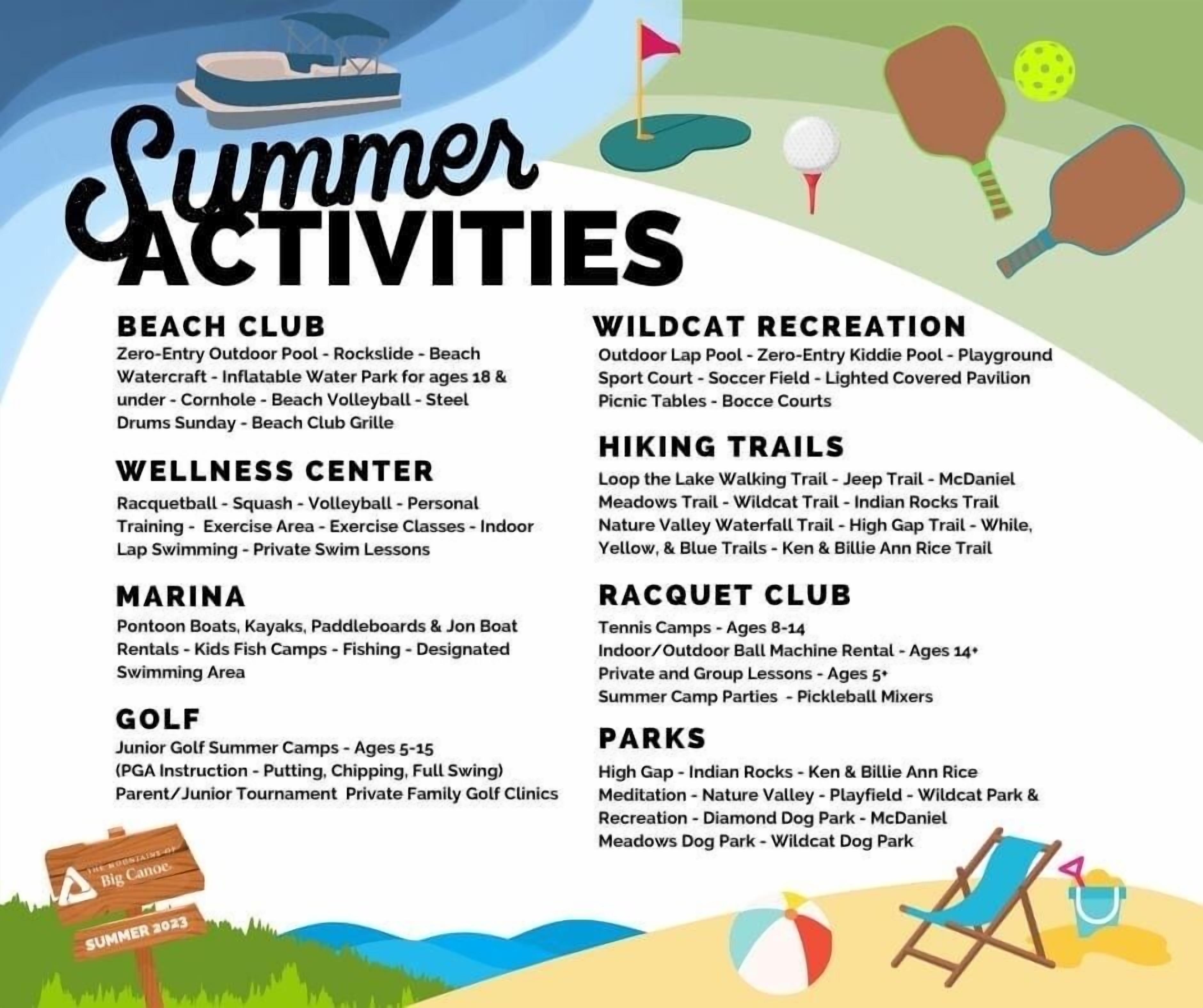 Summer ACTIVITIES

BEACH CLUB
Zero-Entry Outdoor Pool - Rockslide - Beach Watercraft - Inflatable Water Park for ages 18 & under - Cornhole - Beach Volleyball - Steel Drums Sunday - Beach Club Grille

WELLNESS CENTER
Racquetball - Squash - Volleyball - Personal Training - Exercise Area - Exercise Classes - Indoor Lap Swimming - Private Swim Lessons

MARINA
Pontoon Boats, Kayaks, Paddleboards & Jon Boat Rentals - Kids Fish Camps - Fishing - Designated Swimming Area

GOLF
Junior Golf Summer Camps - Ages 5-15
(PGA Instruction - Putting, Chipping, Full Swing)
Parent/Junior Tournament Private Family Golf Clinics

WILDCAT RECREATION
Outdoor Lap Pool - Zero-Entry Kiddie Pool - Playground
Sport Court - Soccer Field - Lighted Covered Pavilion
Picnic Tables - Bocce Courts

HIKING TRAILS
Loop the Lake Walking Trail - Jeep Trail - McDaniel Meadows Trail - Wildcat Trail - Indian Rocks Trail Nature Valley Waterfall Trail - High Gap Trail - While, Yellow, & Blue Trails - Ken & Billie Ann Rice Trail

RACQUET CLUB
Tennis Camps - Ages 8-14
Indoor/Outdoor Ball Machine Rental - Ages 14+
Private and Group Lessons - Ages 5+
Summer Camp Parties - Pickleball Mixers

PARKS
High Gap - Indian Rocks - Ken & Billie Ann Rice Meditation - Nature Valley - Playfield - Wildcat Park & Recreation - Diamond Dog Park - McDaniel Meadows Dog Park - Wildcat Dog Park

THE MOUNTAINS OF Big Canoe
SUMMER 2023